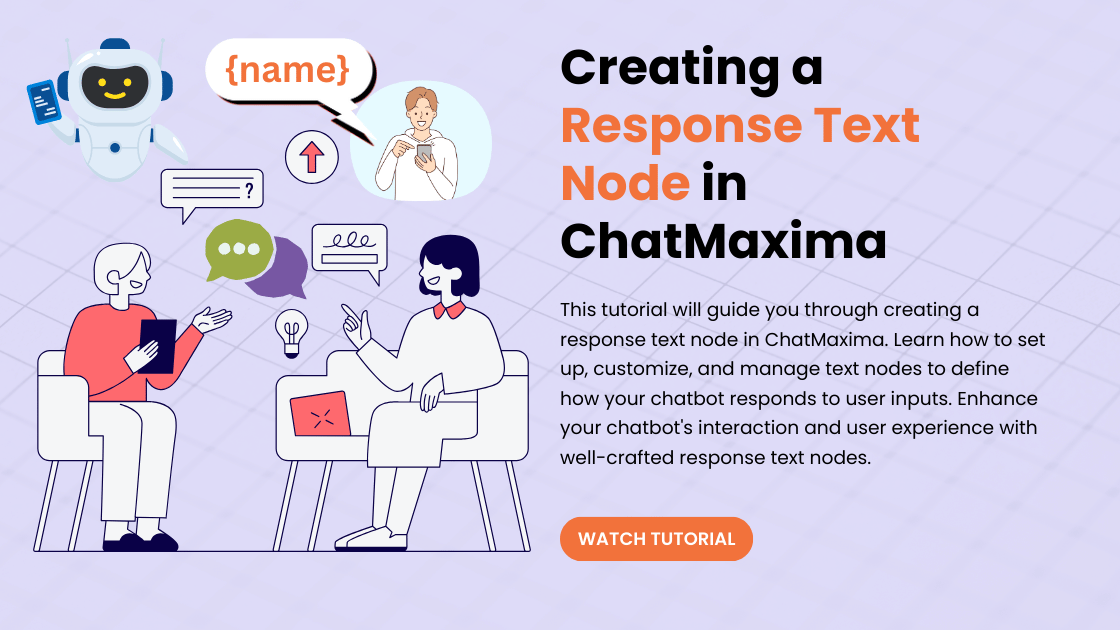 {name}

?

Creating a Response Text Node in ChatMaxima

This tutorial will guide you through creating a response text node in ChatMaxima. Learn how to set up, customize, and manage text nodes to define how your chatbot responds to user inputs. Enhance your chatbot's interaction and user experience with well-crafted response text nodes.

WATCH TUTORIAL